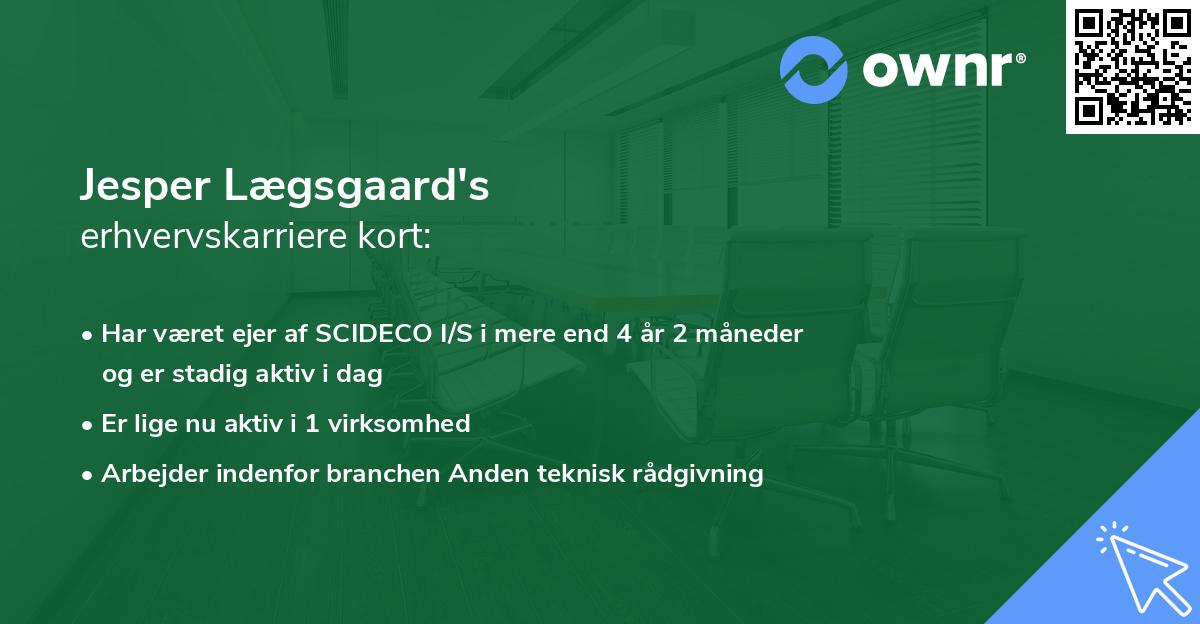 ownr®

Jesper Lægsgaard's
erhvervskarriere kort:

• Har været ejer af SCIDECO I/S i mere end 4 år 2 måneder og er stadig aktiv i dag
• Er lige nu aktiv i 1 virksomhed
• Arbejder indenfor branchen Anden teknisk rådgivning